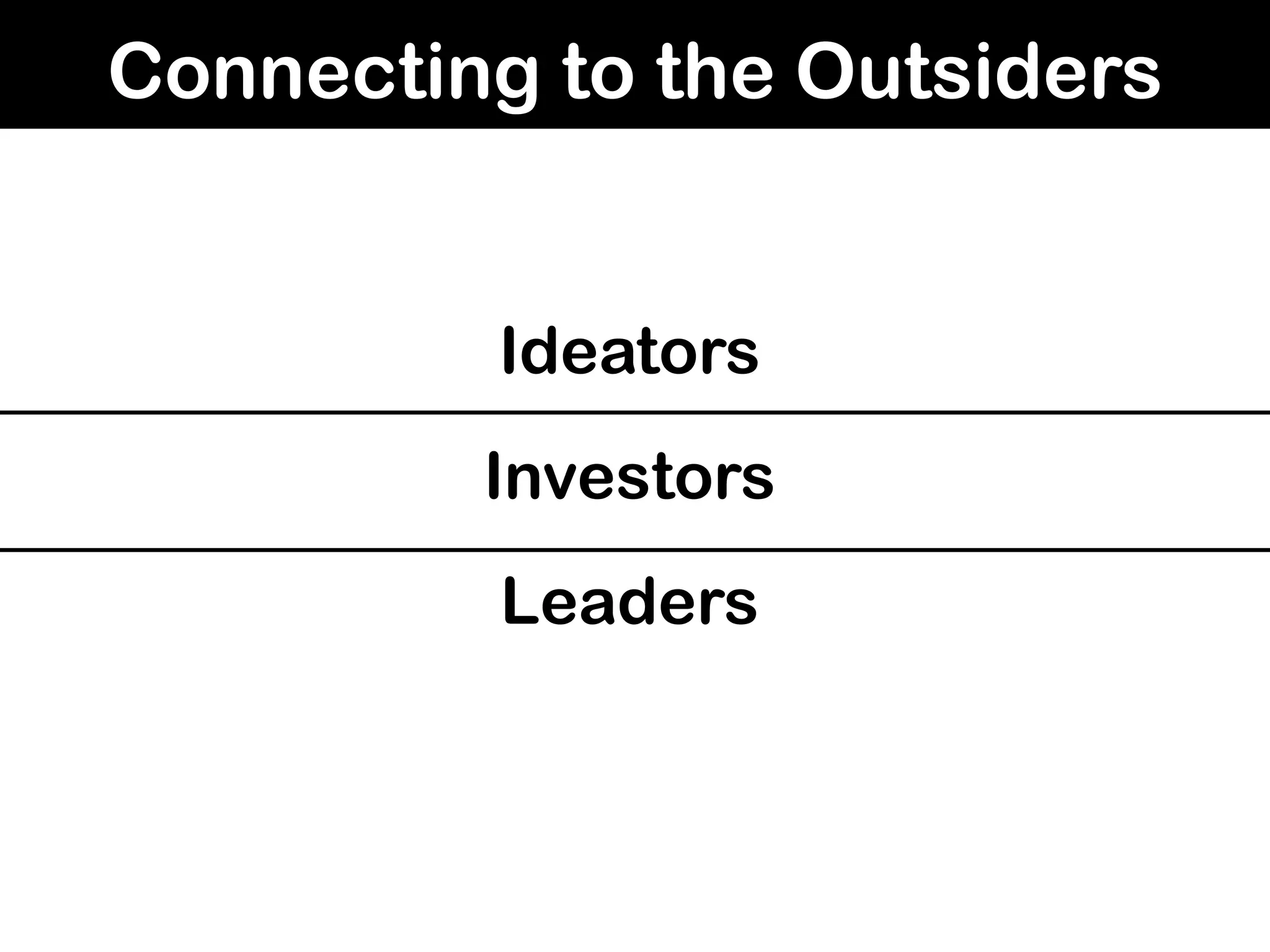 Connecting to the Outsiders

Ideators

Investors

Leaders